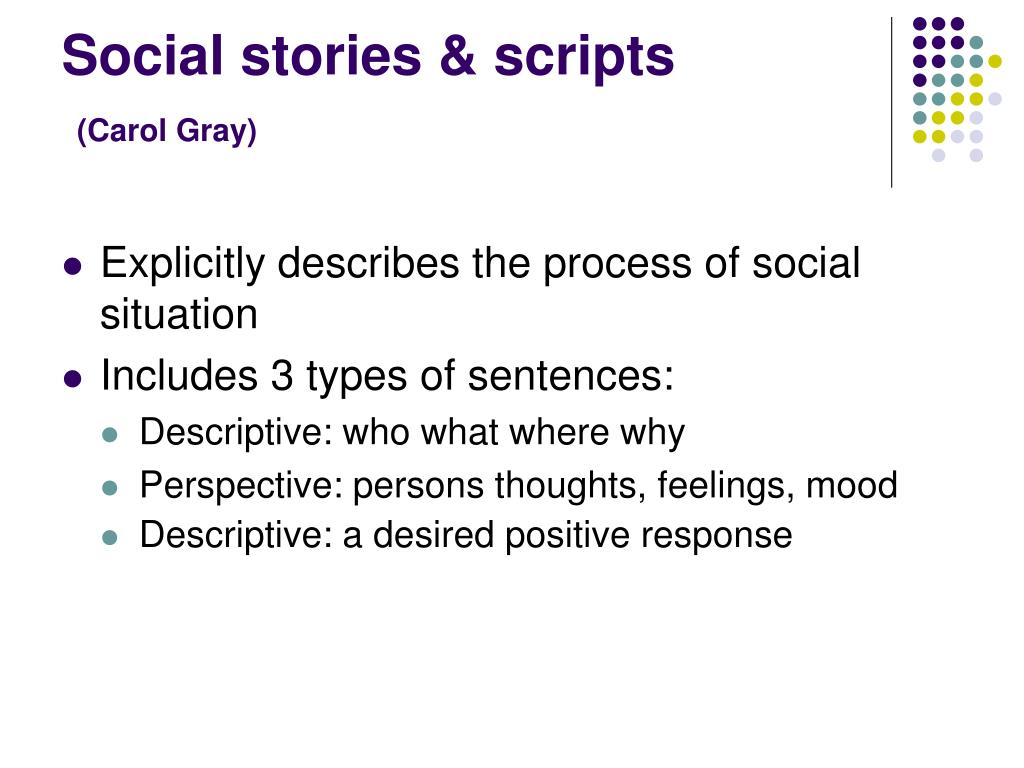 Social stories & scripts

(Carol Gray)

- Explicitly describes the process of social situation
- Includes 3 types of sentences:
  - Descriptive: who what where why
  - Perspective: persons thoughts, feelings, mood
  - Descriptive: a desired positive response